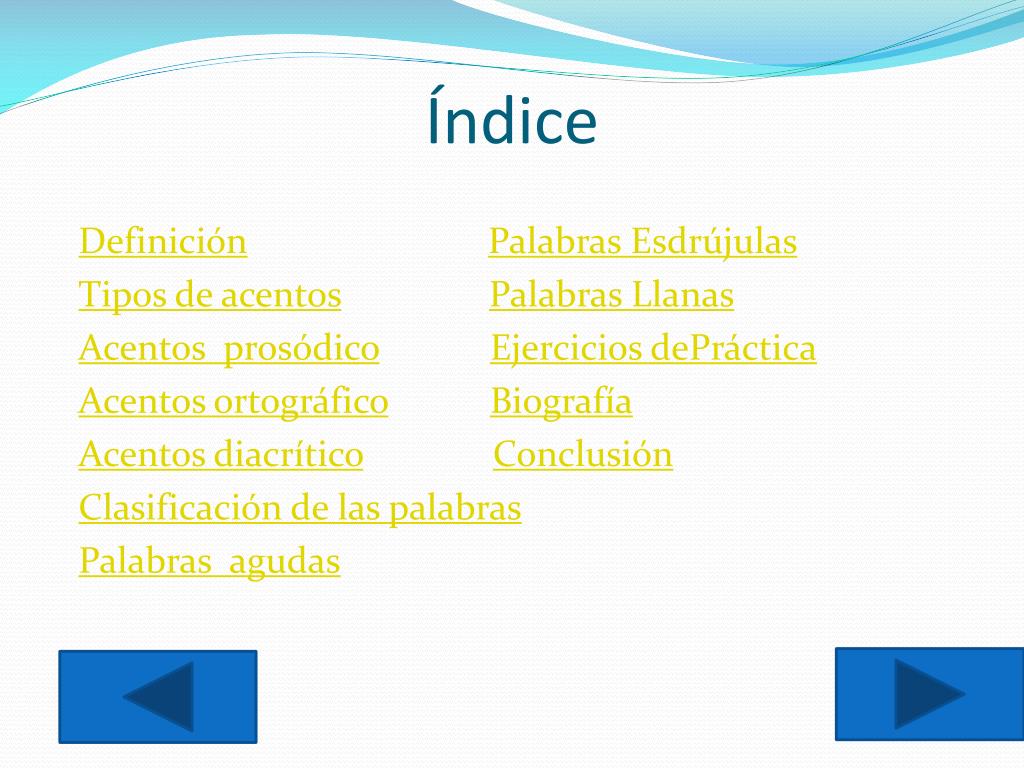 Índice

Definición
Tipos de acentos
Acentos prosódico
Acentos ortográfico
Acentos diacrítico
Clasificación de las palabras
Palabras agudas

Palabras Esdrújulas
Palabras Llanas
Ejercicios dePráctica
Biografía
Conclusión